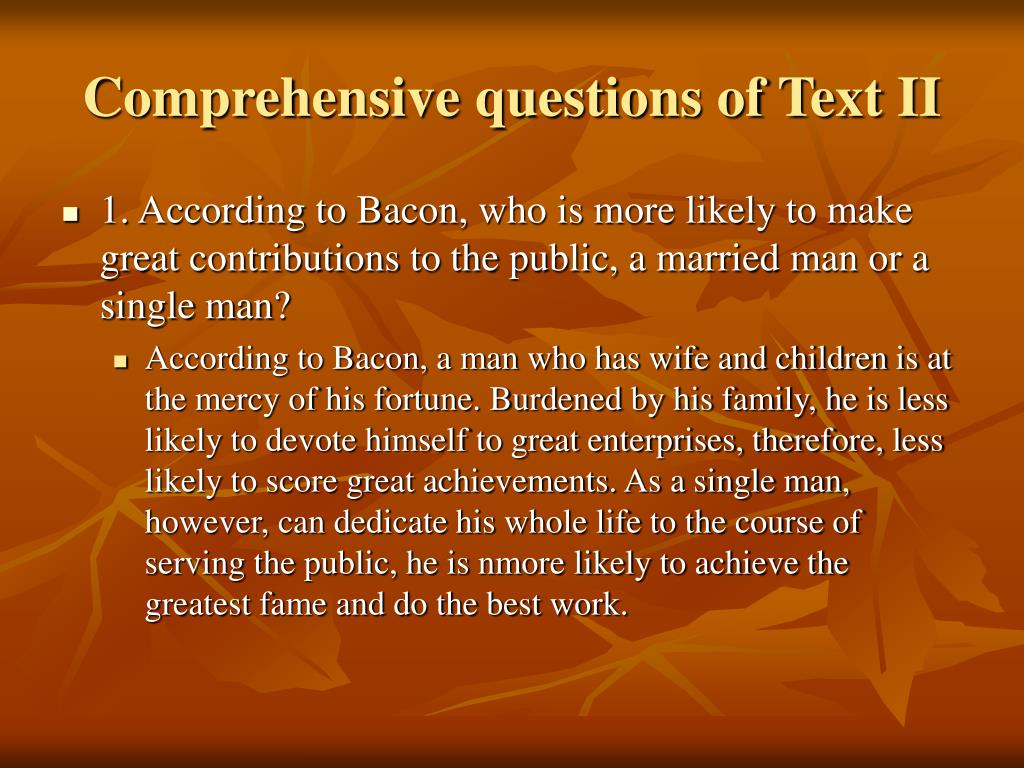 Comprehensive questions of Text II

1. According to Bacon, who is more likely to make great contributions to the public, a married man or a single man?

According to Bacon, a man who has wife and children is at the mercy of his fortune. Burdened by his family, he is less likely to devote himself to great enterprises, therefore, less likely to score great achievements. As a single man, however, can dedicate his whole life to the course of serving the public, he is nmore likely to achieve the greatest fame and do the best work.